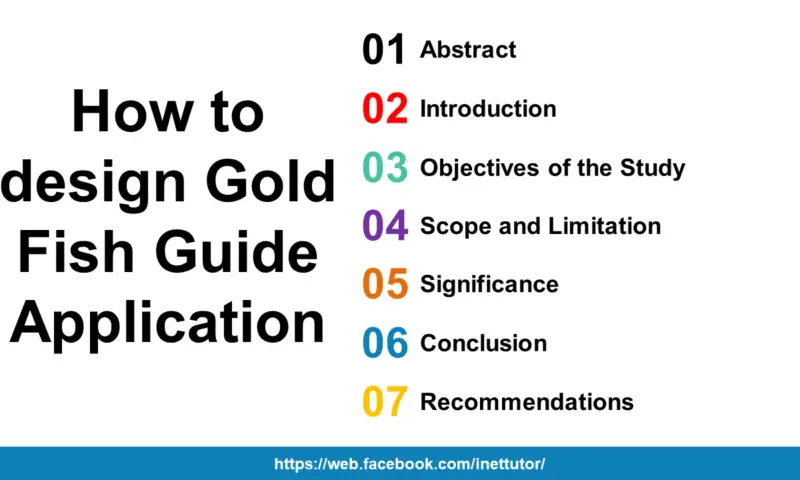 How to design Gold Fish Guide Application

01 Abstract
02 Introduction
03 Objectives of the Study
04 Scope and Limitation
05 Significance
06 Conclusion
07 Recommendations

https://web.facebook.com/inettutor/